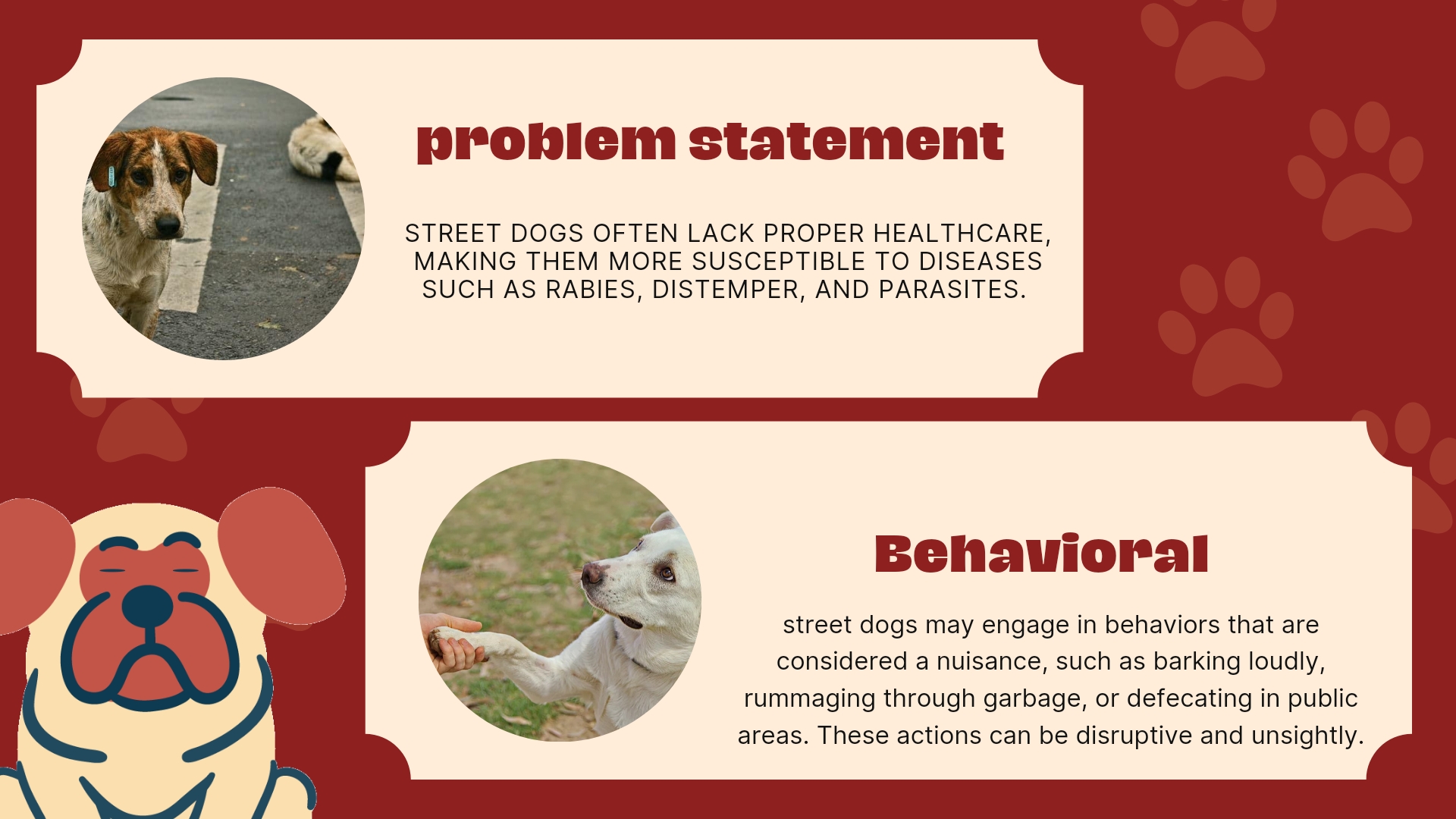 problem statement

STREET DOGS OFTEN LACK PROPER HEALTHCARE, MAKING THEM MORE SUSCEPTIBLE TO DISEASES SUCH AS RABIES, DISTEMPER, AND PARASITES.

Behavioral

street dogs may engage in behaviors that are considered a nuisance, such as barking loudly, rummaging through garbage, or defecating in public areas. These actions can be disruptive and unsightly.